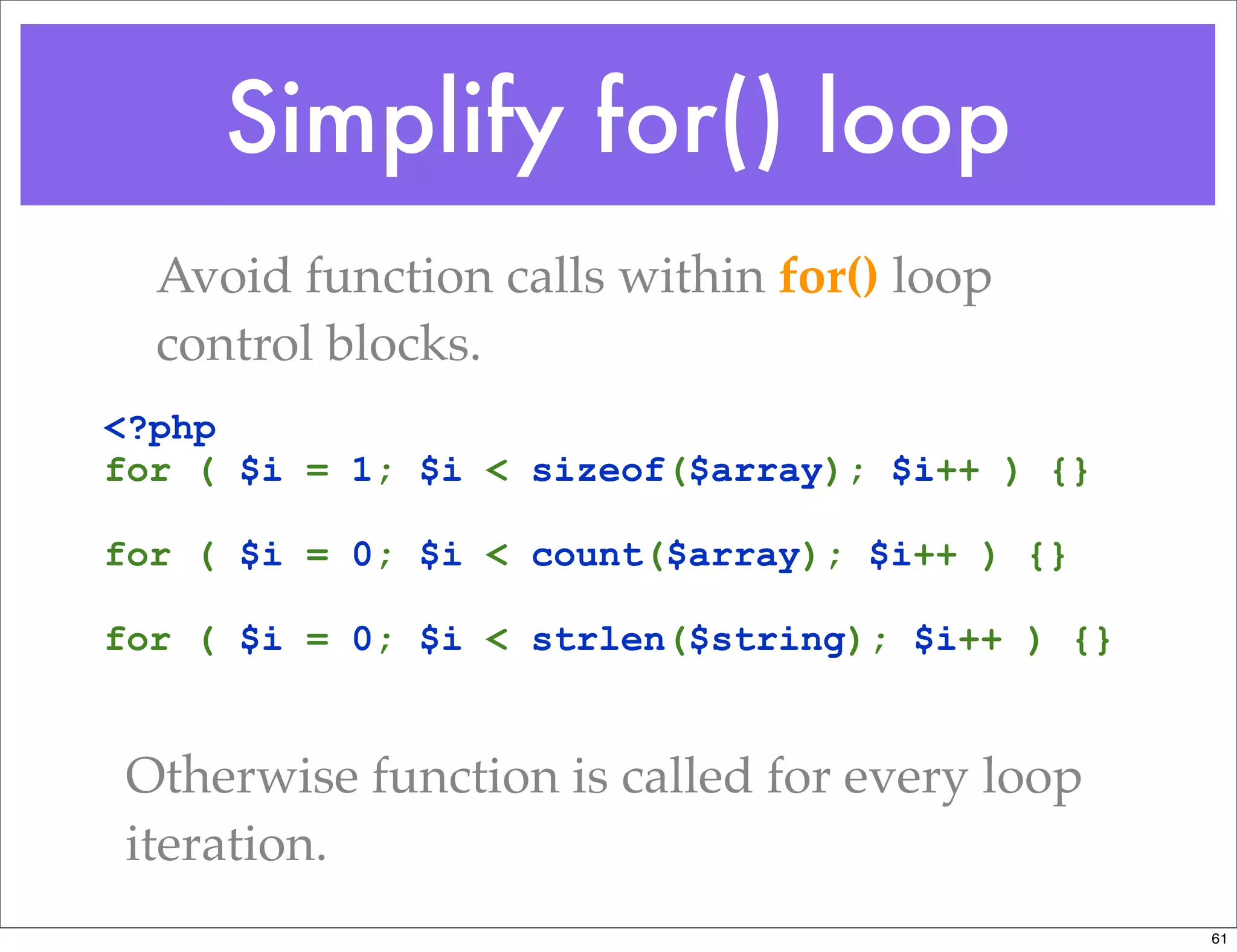 Simplify for() loop

Avoid function calls within for() loop control blocks.

<?php
for ( $i = 1; $i < sizeof($array); $i++ ) {}

for ( $i = 0; $i < count($array); $i++ ) {}

for ( $i = 0; $i < strlen($string); $i++ ) {}

Otherwise function is called for every loop iteration.

61